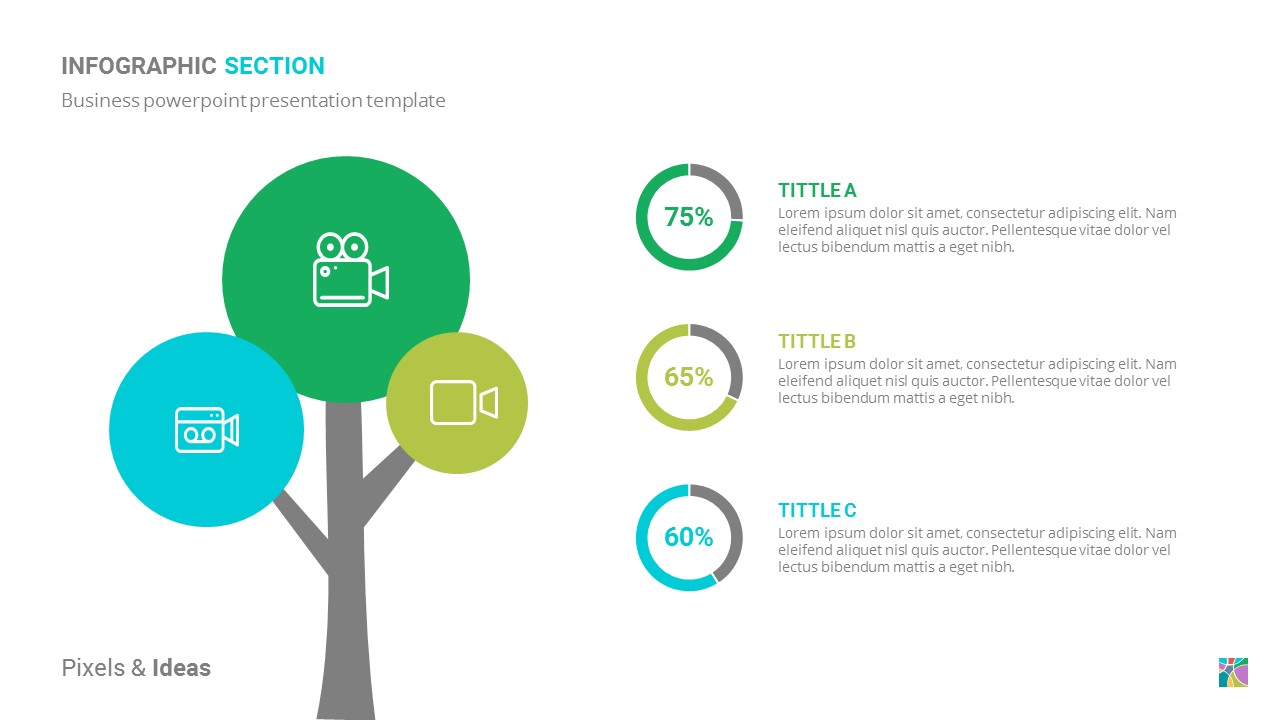 INFOGRAPHIC SECTION

Business powerpoint presentation template

75%

TITTLE A

Lorem ipsum dolor sit amet, consectetur adipiscing elit. Nam eleifend aliquet nisl quis auctor. Pellentesque vitae dolor vel lectus bibendum mattis a eget nibh.

65%

TITTLE B

Lorem ipsum dolor sit amet, consectetur adipiscing elit. Nam eleifend aliquet nisl quis auctor. Pellentesque vitae dolor vel lectus bibendum mattis a eget nibh.

60%

TITTLE C

Lorem ipsum dolor sit amet, consectetur adipiscing elit. Nam eleifend aliquet nisl quis auctor. Pellentesque vitae dolor vel lectus bibendum mattis a eget nibh.

Pixels & Ideas